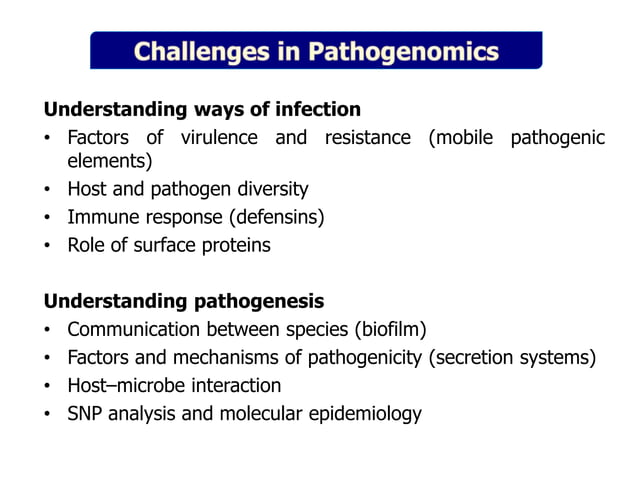 Challenges in Pathogenomics

Understanding ways of infection
• Factors of virulence and resistance (mobile pathogenic elements)
• Host and pathogen diversity
• Immune response (defensins)
• Role of surface proteins

Understanding pathogenesis
• Communication between species (biofilm)
• Factors and mechanisms of pathogenicity (secretion systems)
• Host–microbe interaction
• SNP analysis and molecular epidemiology